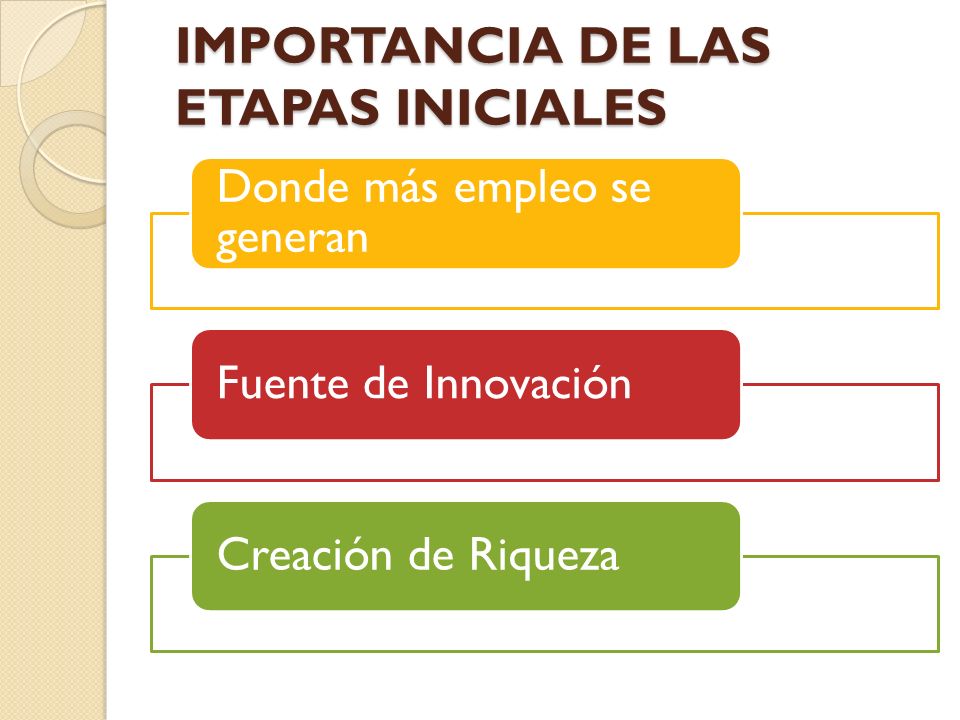 IMPORTANCIA DE LAS ETAPAS INICIALES

Donde más empleo se generan

Fuente de Innovación

Creación de Riqueza